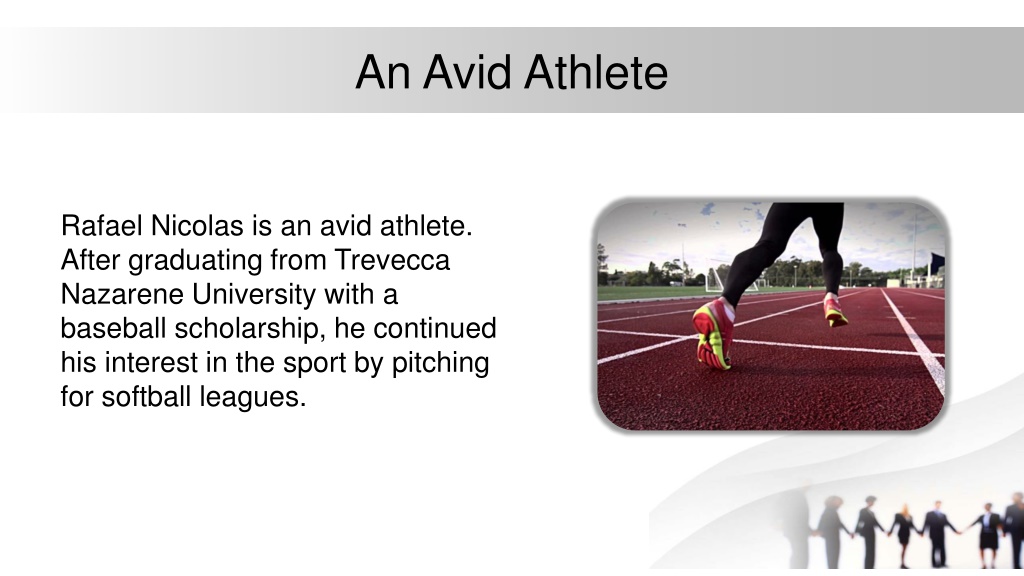 An Avid Athlete

Rafael Nicolas is an avid athlete. After graduating from Trevecca Nazarene University with a baseball scholarship, he continued his interest in the sport by pitching for softball leagues.